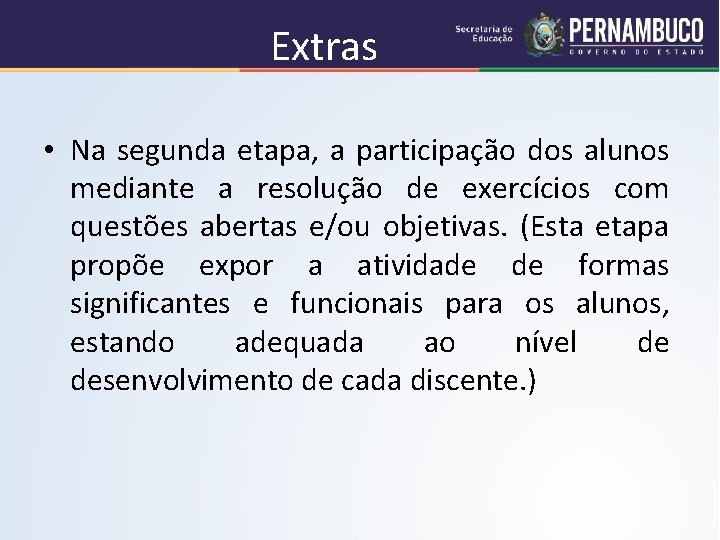 Extras

Secretaria de Educação

PERNAMBUCO
GOVERNO DO ESTADO

• Na segunda etapa, a participação dos alunos mediante a resolução de exercícios com questões abertas e/ou objetivas. (Esta etapa propõe expor a atividade de formas significantes e funcionais para os alunos, estando adequada ao nível de desenvolvimento de cada discente.)